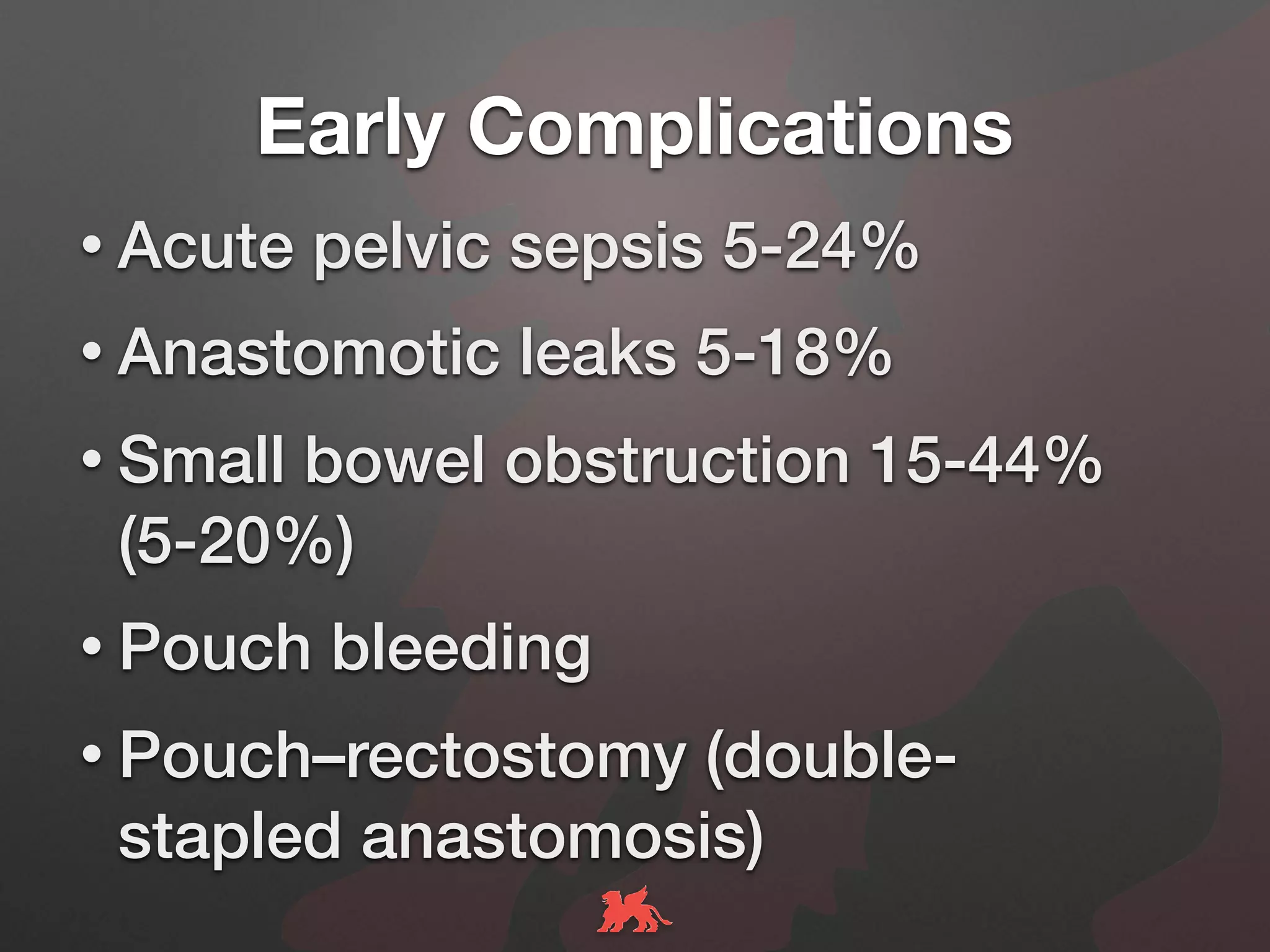 Early Complications

• Acute pelvic sepsis 5-24%

• Anastomotic leaks 5-18%

• Small bowel obstruction 15-44% (5-20%)

• Pouch bleeding

• Pouch–rectostomy (double-stapled anastomosis)